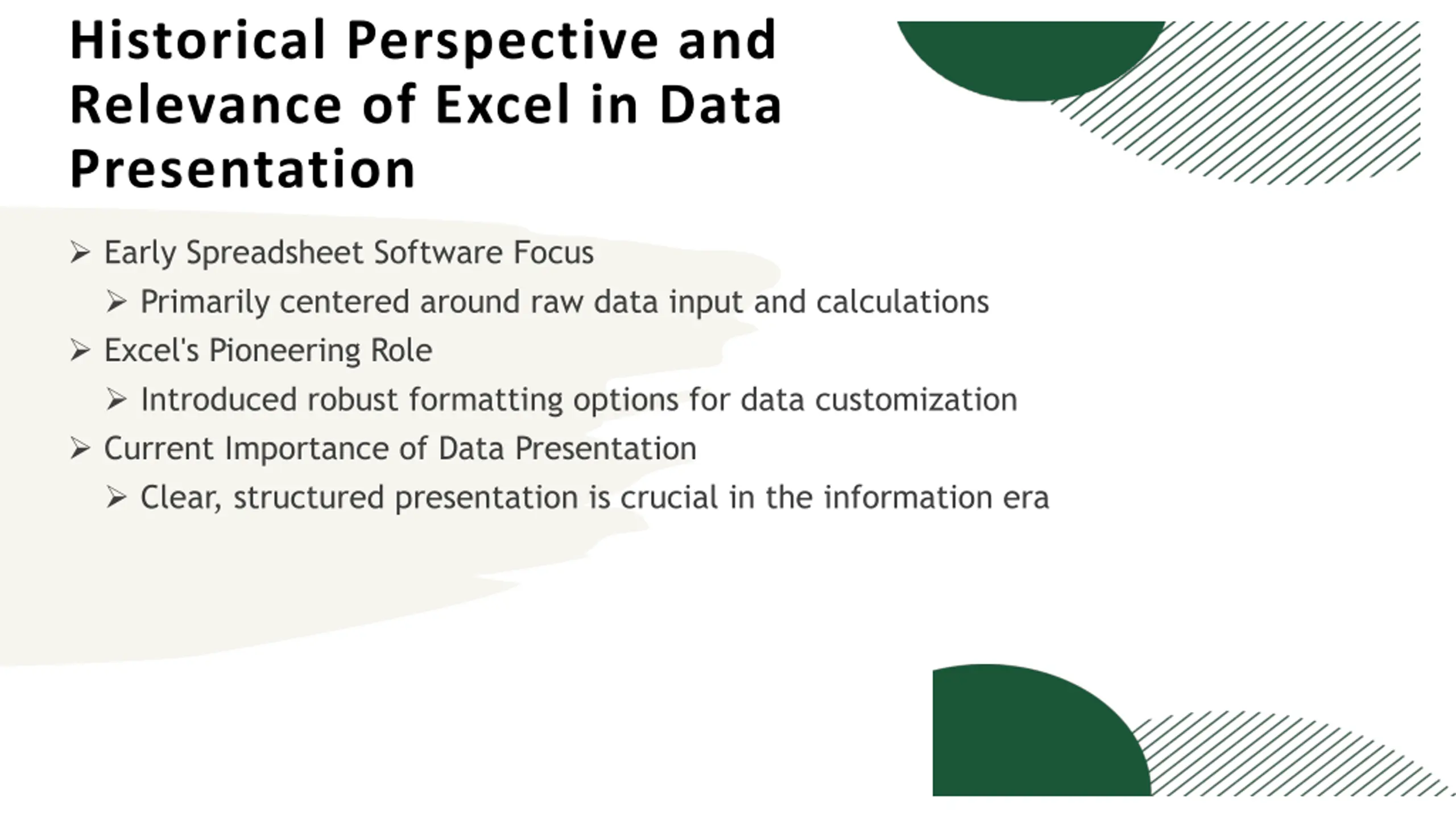 Historical Perspective and Relevance of Excel in Data Presentation

➢ Early Spreadsheet Software Focus
  ➢ Primarily centered around raw data input and calculations
➢ Excel's Pioneering Role
  ➢ Introduced robust formatting options for data customization
➢ Current Importance of Data Presentation
  ➢ Clear, structured presentation is crucial in the information era